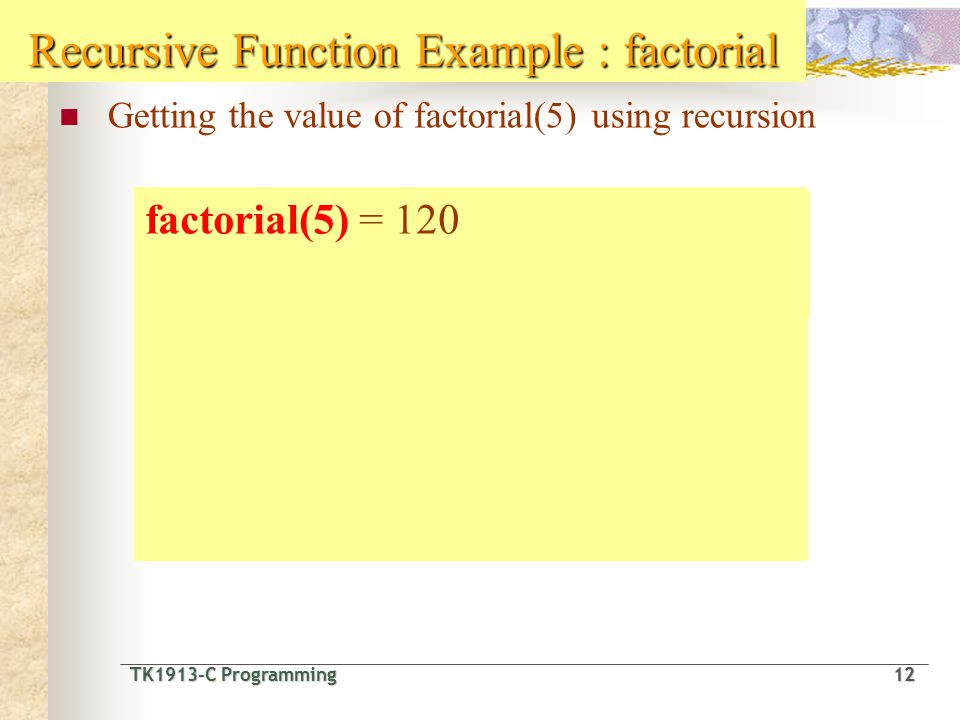 Recursive Function Example : factorial

Getting the value of factorial(5) using recursion

factorial(5) = 120

TK1913-C Programming

12